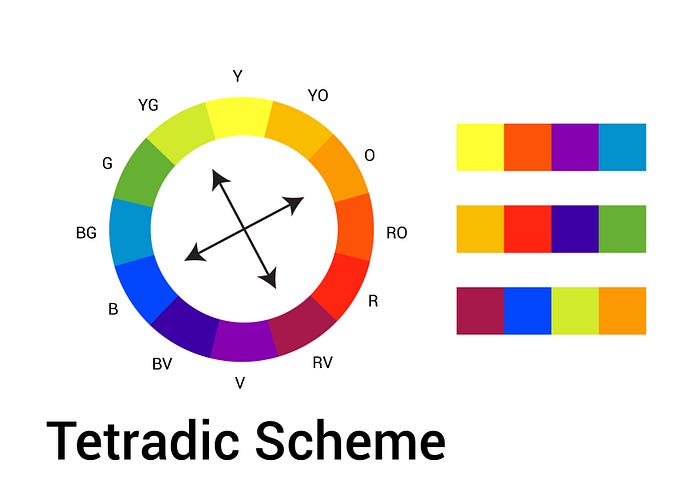 Y
YO
O
RO
R
RV
V
BV
B
BG
G
YG

Tetradic Scheme